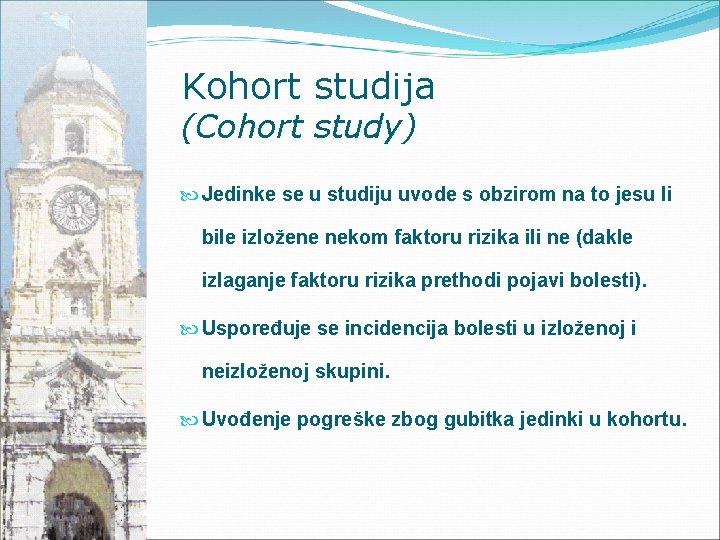 Kohort studija
(Cohort study)

Jedinke se u studiju uvode s obzirom na to jesu li bile izložene nekom faktoru rizika ili ne (dakle izlaganje faktoru rizika prethodi pojavi bolesti).

Uspoređuje se incidencija bolesti u izloženoj i neizloženoj skupini.

Uvođenje pogreške zbog gubitka jedinki u kohortu.